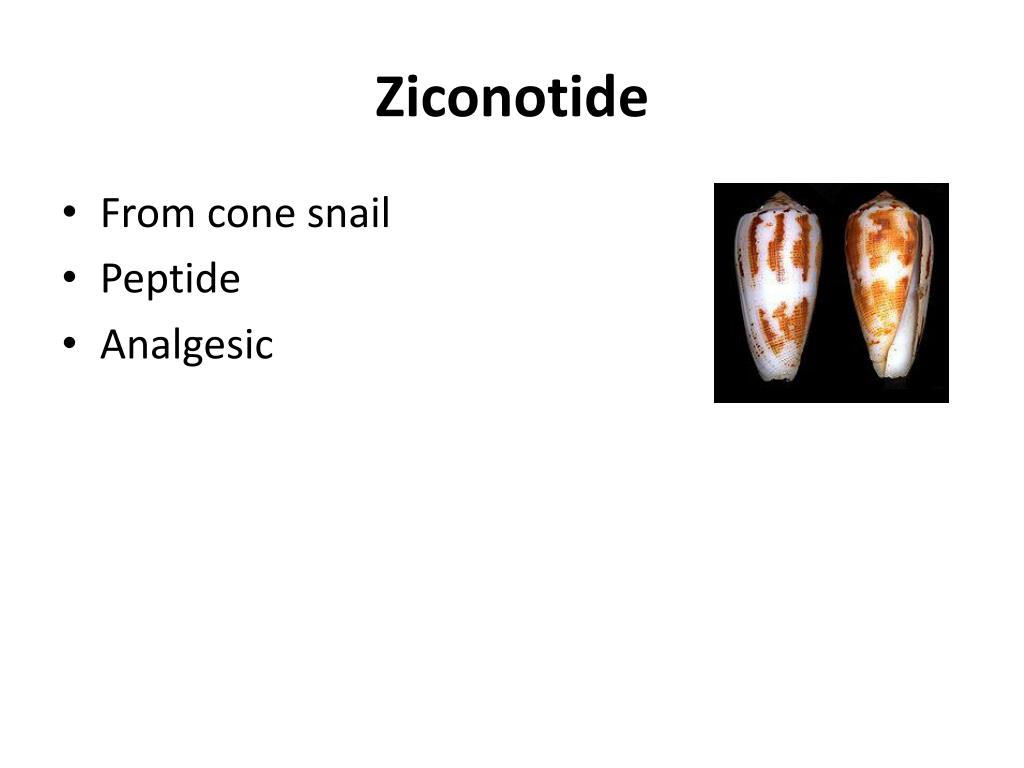 Ziconotide

• From cone snail
• Peptide
• Analgesic